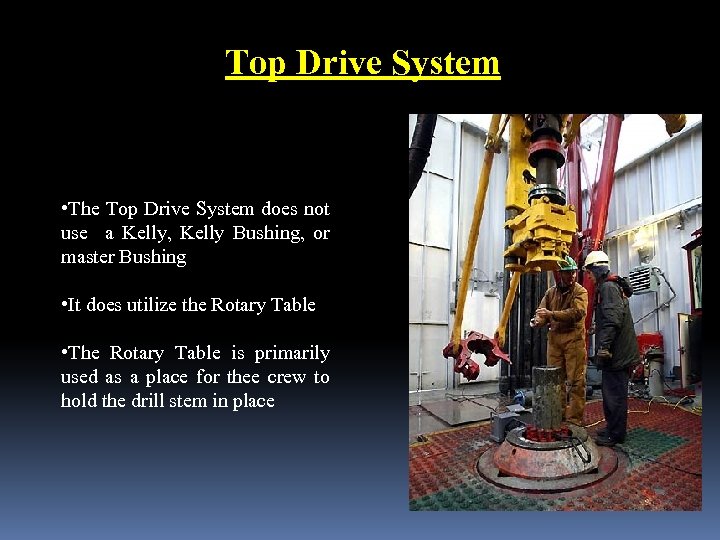 Top Drive System

•The Top Drive System does not use a Kelly, Kelly Bushing, or master Bushing

•It does utilize the Rotary Table

•The Rotary Table is primarily used as a place for thee crew to hold the drill stem in place